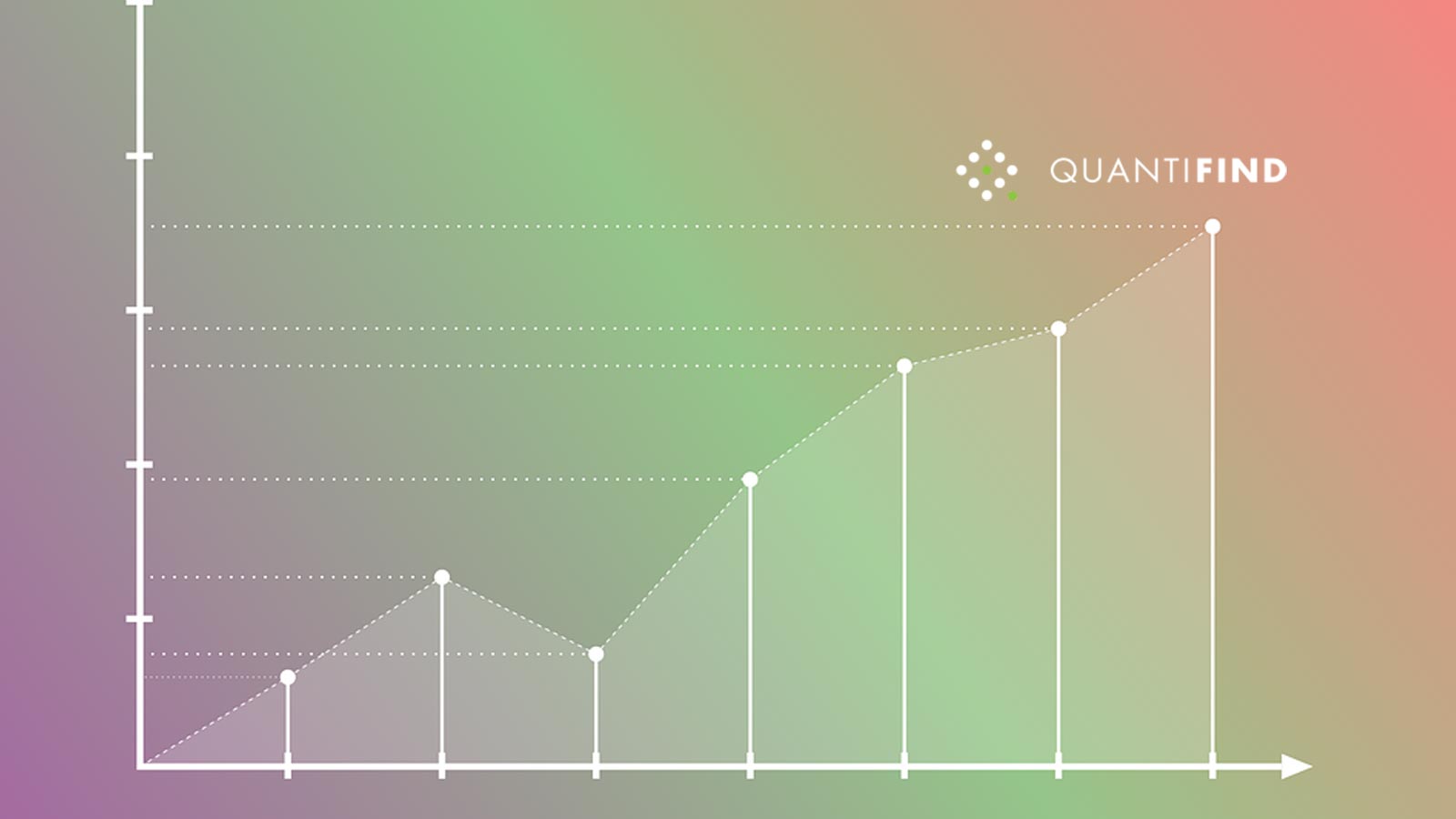 QUANTIFIND